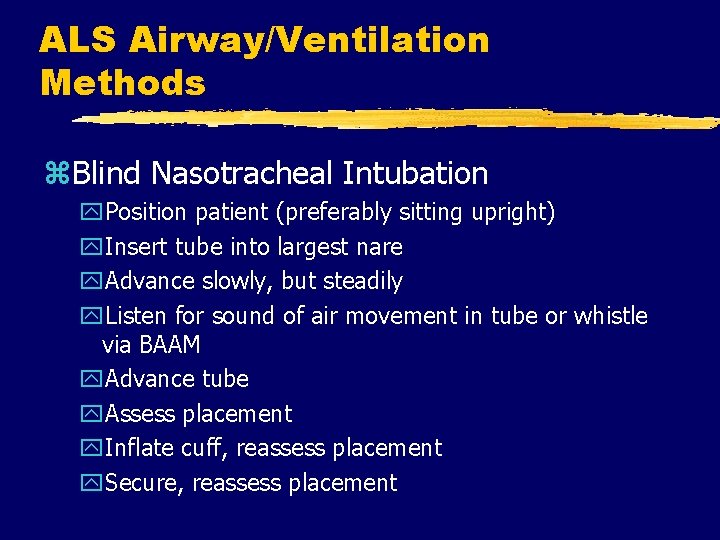 ALS Airway/Ventilation Methods

Blind Nasotracheal Intubation

Position patient (preferably sitting upright)

Insert tube into largest nare

Advance slowly, but steadily

Listen for sound of air movement in tube or whistle via BAAM

Advance tube

Assess placement

Inflate cuff, reassess placement

Secure, reassess placement